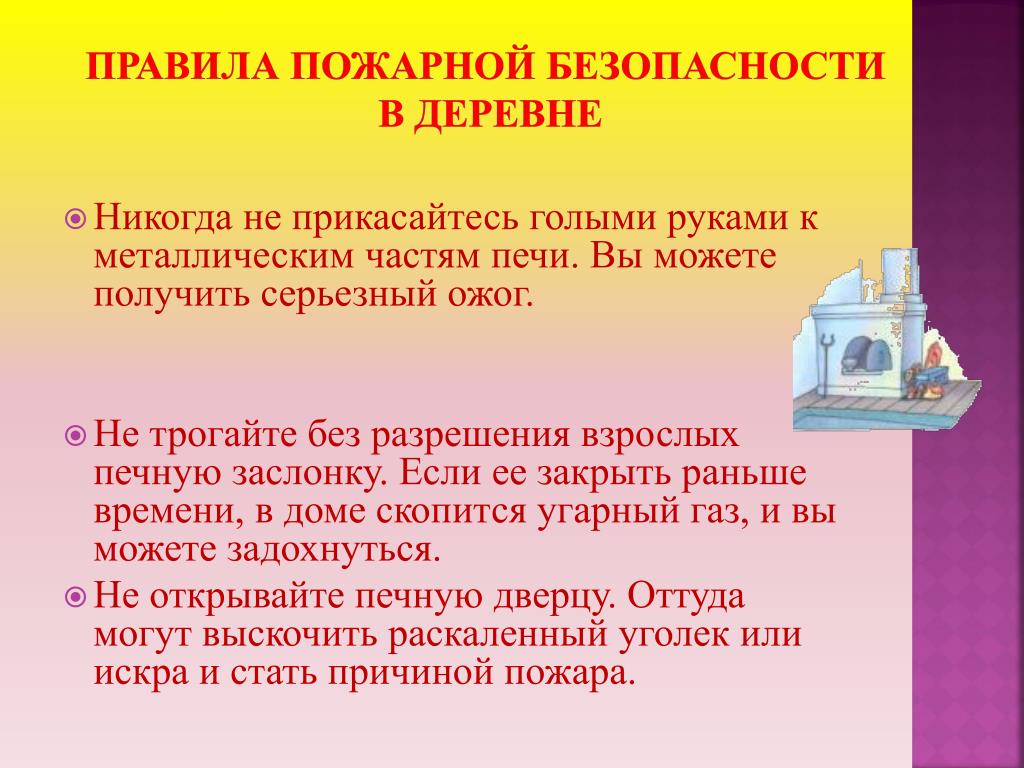 ПРАВИЛА ПОЖАРНОЙ БЕЗОПАСНОСТИ В ДЕРЕВНЕ

Никогда не прикасайтесь голыми руками к металлическим частям печи. Вы можете получить серьезный ожог.

Не трогайте без разрешения взрослых печную заслонку. Если ее закрыть раньше времени, в доме скопится угарный газ, и вы можете задохнуться.

Не открывайте печную дверцу. Оттуда могут выскочить раскаленный уголек или искра и стать причиной пожара.